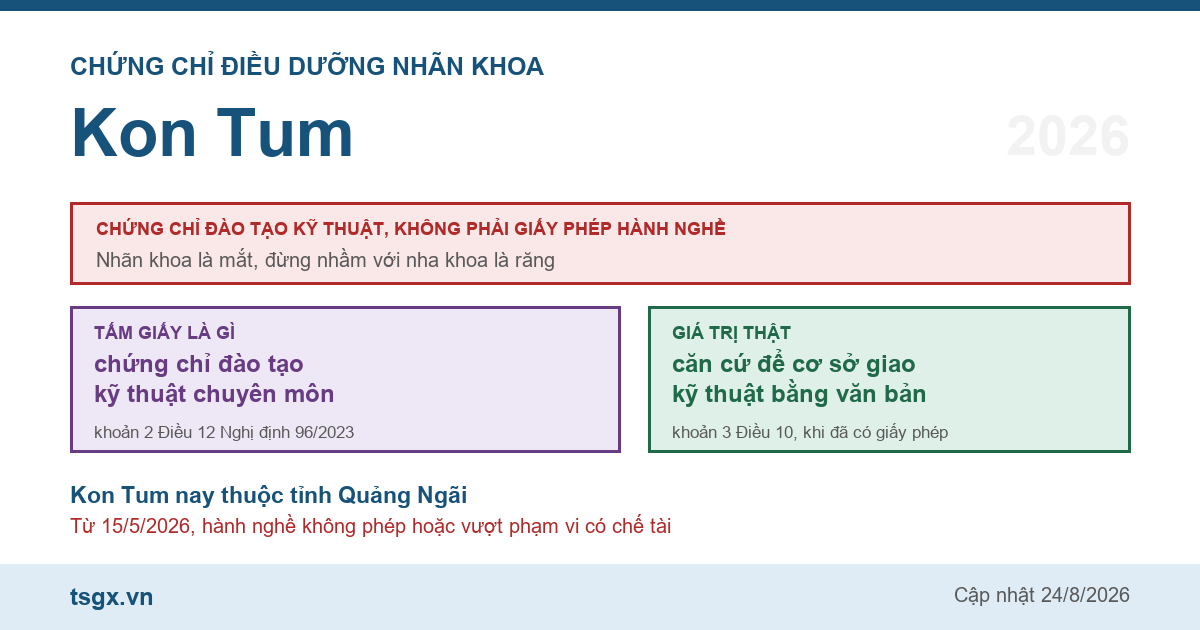 CHỨNG CHỈ ĐIỀU DƯỠNG NHÃN KHOA

Kon Tum

2026

CHỨNG CHỈ ĐÀO TẠO KỸ THUẬT, KHÔNG PHẢI GIẤY PHÉP HÀNH NGHỀ

Nhãn khoa là mắt, đừng nhầm với nha khoa là răng

TẤM GIẤY LÀ GÌ

chứng chỉ đào tạo kỹ thuật chuyên môn

khoản 2 Điều 12 Nghị định 96/2023

GIÁ TRỊ THẬT

căn cứ để cơ sở giao kỹ thuật bằng văn bản

khoản 3 Điều 10, khi đã có giấy phép

Kon Tum nay thuộc tỉnh Quảng Ngãi

Từ 15/5/2026, hành nghề không phép hoặc vượt phạm vi có chế tài

tsgx.vn

Cập nhật 24/8/2026